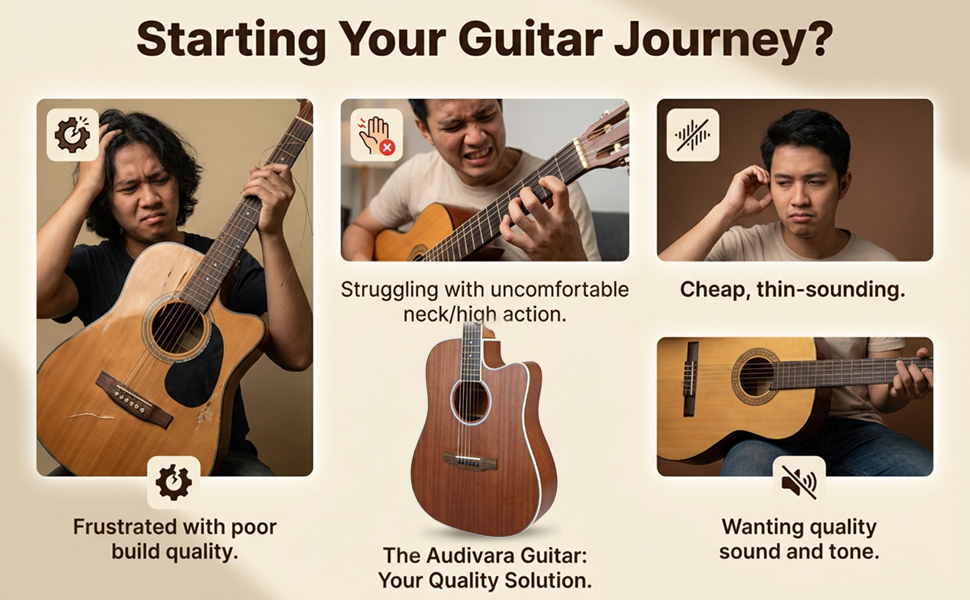 Starting Your Guitar Journey?

Frustrated with poor build quality.

Struggling with uncomfortable neck/high action.

The Audivara Guitar: Your Quality Solution.

Cheap, thin-sounding.

Wanting quality sound and tone.